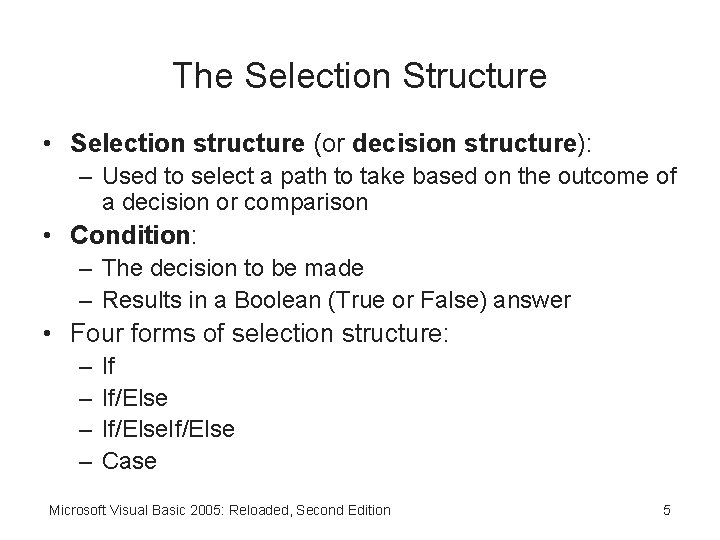 The Selection Structure

• Selection structure (or decision structure):
– Used to select a path to take based on the outcome of a decision or comparison
• Condition:
– The decision to be made
– Results in a Boolean (True or False) answer
• Four forms of selection structure:
– If
– If/Else
– If/ElseIf/Else
– Case

Microsoft Visual Basic 2005: Reloaded, Second Edition

5